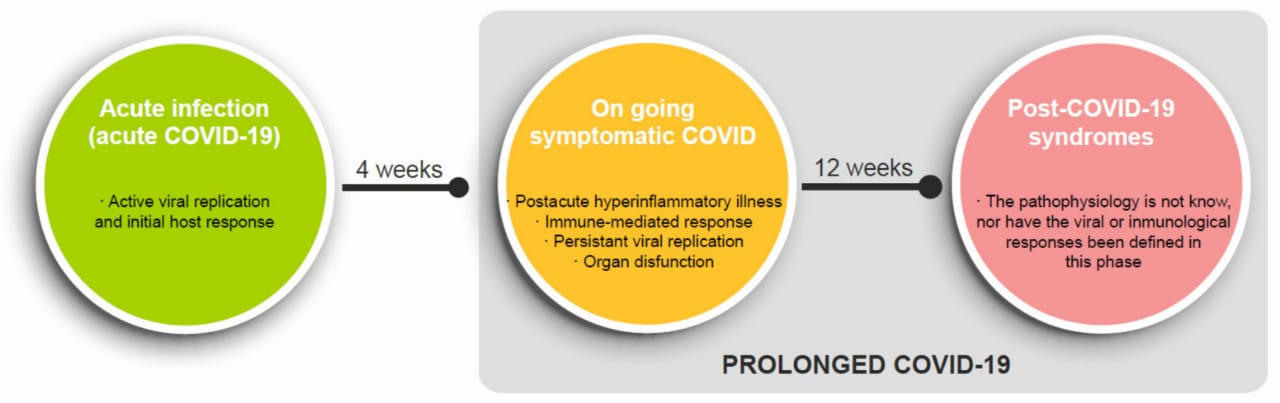 Acute infection (acute COVID-19)

· Active viral replication and initial host response

4 weeks

On going symptomatic COVID

· Postacute hyperinflammatory illness
· Immune-mediated response
· Persistant viral replication
· Organ disfunction

12 weeks

Post-COVID-19 syndromes

· The pathophysiology is not know, nor have the viral or inmunological responses been defined in this phase

PROLONGED COVID-19